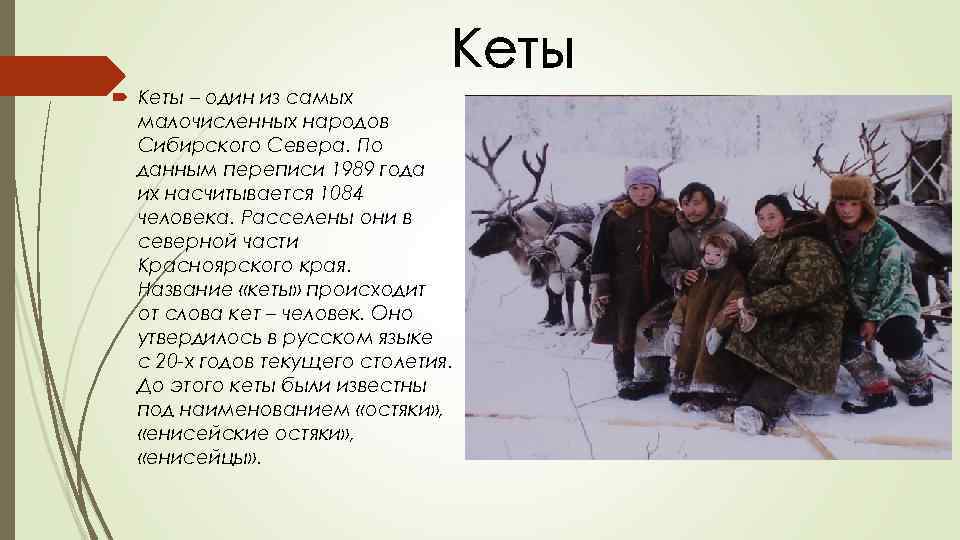 Кеты

Кеты – один из самых малочисленных народов Сибирского Севера. По данным переписи 1989 года их насчитывается 1084 человека. Расселены они в северной части Красноярского края. Название «кеты» происходит от слова кет – человек. Оно утвердилось в русском языке с 20-х годов текущего столетия. До этого кеты были известны под наименованием «остяки», «енисейские остяки», «енисейцы».